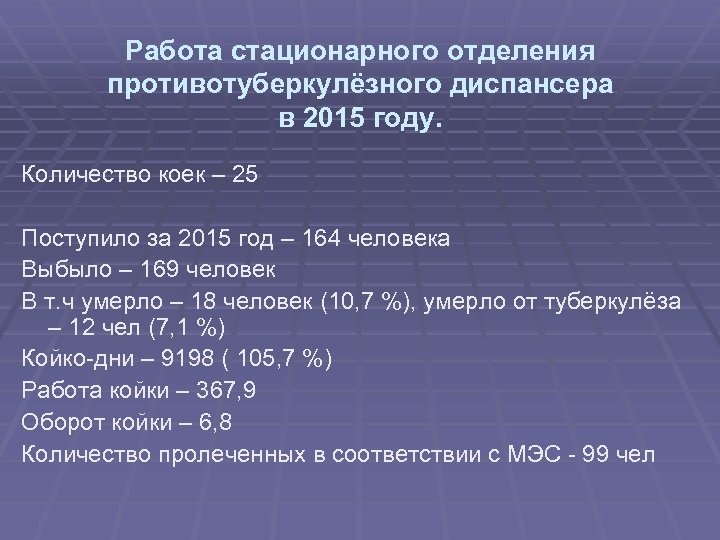 Работа стационарного отделения противотуберкулёзного диспансера в 2015 году.

Количество коек – 25

Поступило за 2015 год – 164 человека
Выбыло – 169 человек
В т.ч умерло – 18 человек (10,7 %), умерло от туберкулёза – 12 чел (7,1 %)
Койко-дни – 9198 ( 105,7 %)
Работа койки – 367,9
Оборот койки – 6,8
Количество пролеченных в соответствии с МЭС - 99 чел